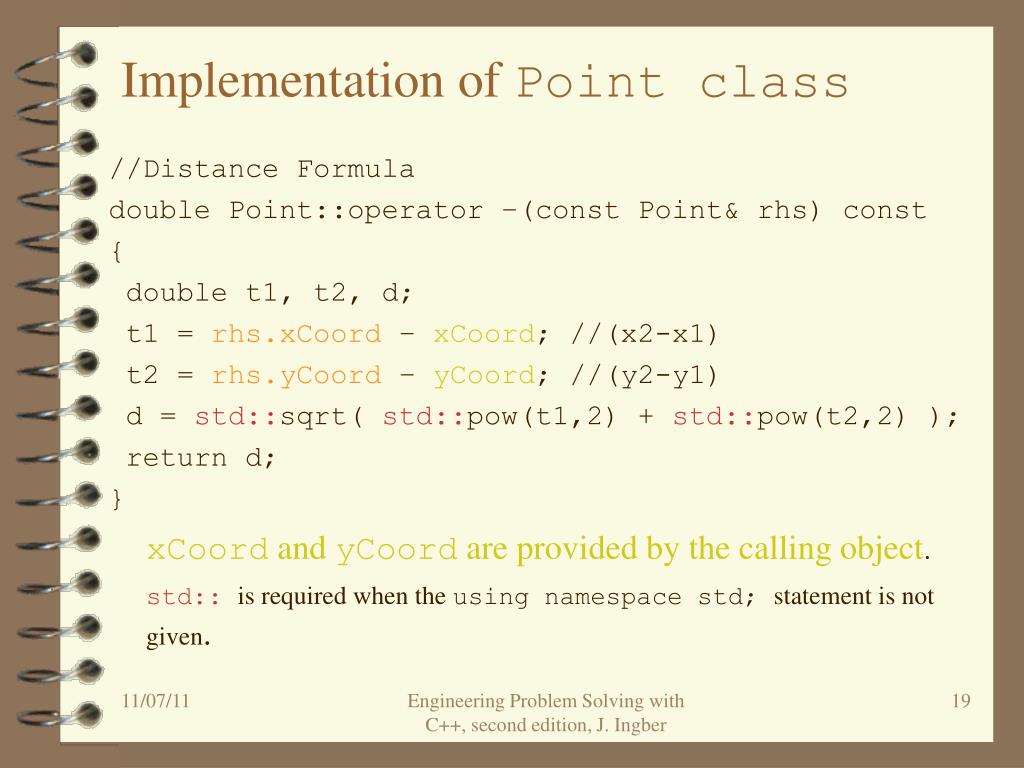 Implementation of Point class

//Distance Formula
double Point::operator –(const Point& rhs) const
{
double t1, t2, d;
t1 = rhs.xCoord – xCoord; //(x2-x1)
t2 = rhs.yCoord – yCoord; //(y2-y1)
d = std::sqrt( std::pow(t1,2) + std::pow(t2,2) );
return d;
}

xCoord and yCoord are provided by the calling object.

std:: is required when the using namespace std; statement is not given.

11/07/11

Engineering Problem Solving with C++, second edition, J. Ingber

19